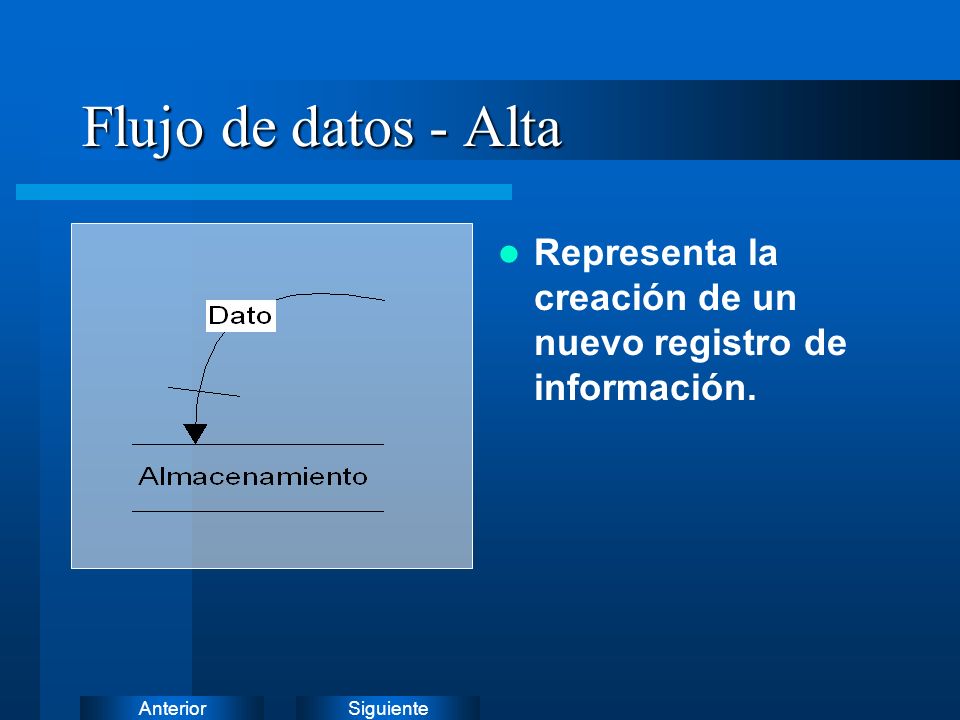 Flujo de datos - Alta

Dato

Almacenamiento

Representa la creación de un nuevo registro de información.

Anterior
Siguiente